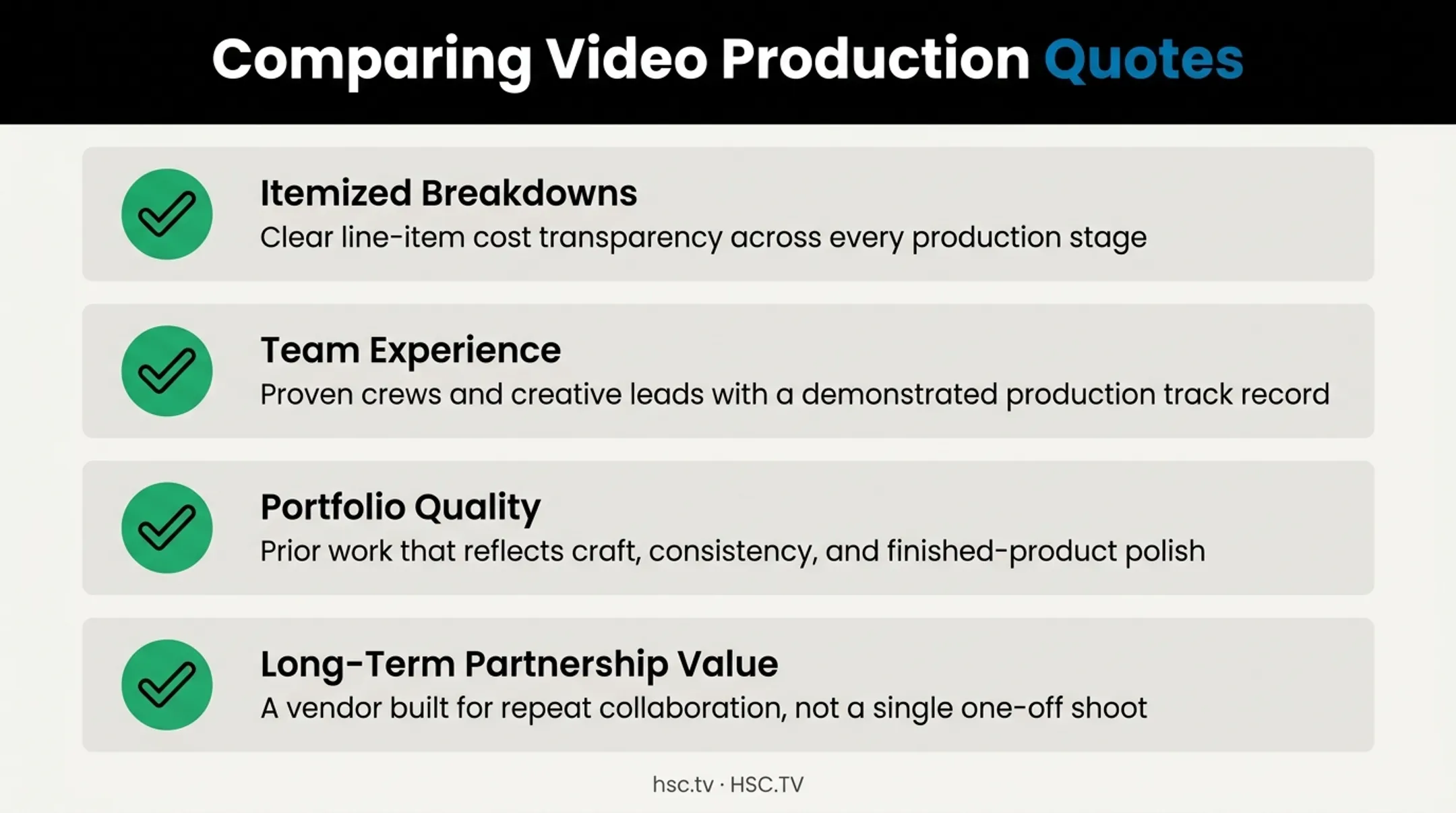 Comparing Video Production Quotes

Itemized Breakdowns
Clear line-item cost transparency across every production stage

Team Experience
Proven crews and creative leads with a demonstrated production track record

Portfolio Quality
Prior work that reflects craft, consistency, and finished-product polish

Long-Term Partnership Value
A vendor built for repeat collaboration, not a single one-off shoot

hsc.tv · HSC.TV